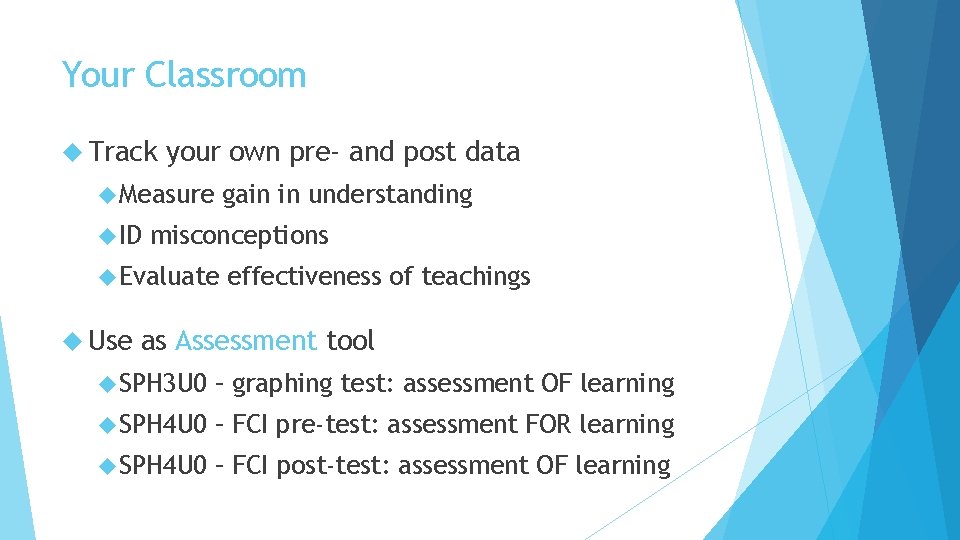 Your Classroom

Track your own pre- and post data

Measure gain in understanding

ID misconceptions

Evaluate effectiveness of teachings

Use as Assessment tool

SPH3U0 – graphing test: assessment OF learning

SPH4U0 – FCI pre-test: assessment FOR learning

SPH4U0 – FCI post-test: assessment OF learning